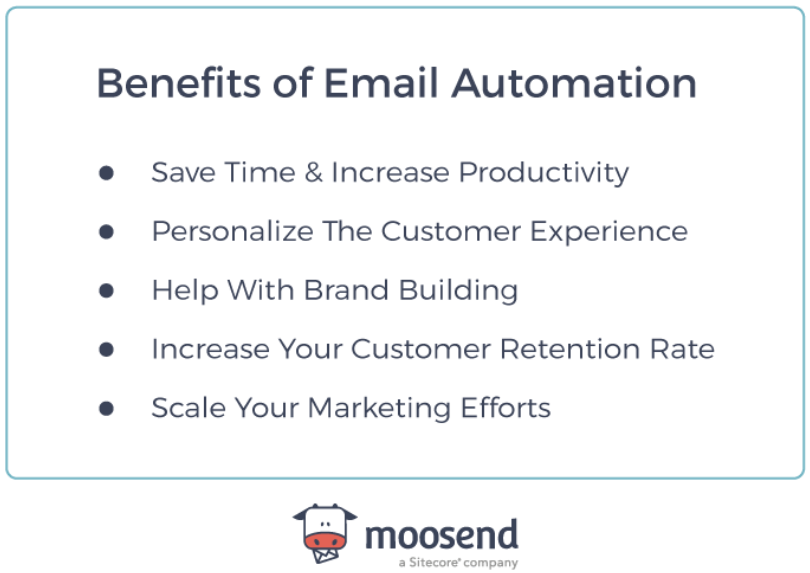 Benefits of Email Automation

- Save Time & Increase Productivity
- Personalize The Customer Experience
- Help With Brand Building
- Increase Your Customer Retention Rate
- Scale Your Marketing Efforts

moosend
a Sitecore® company